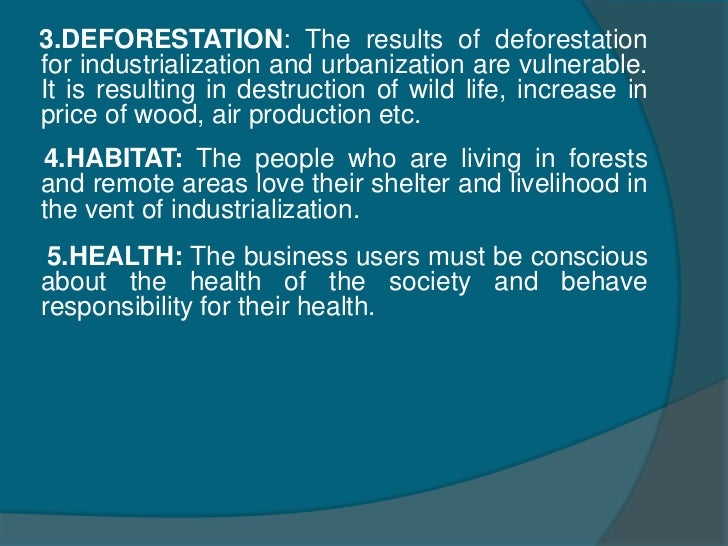 3.DEFORESTATION: The results of deforestation for industrialization and urbanization are vulnerable. It is resulting in destruction of wild life, increase in price of wood, air production etc.

4.HABITAT: The people who are living in forests and remote areas love their shelter and livelihood in the vent of industrialization.

5.HEALTH: The business users must be conscious about the health of the society and behave responsibility for their health.